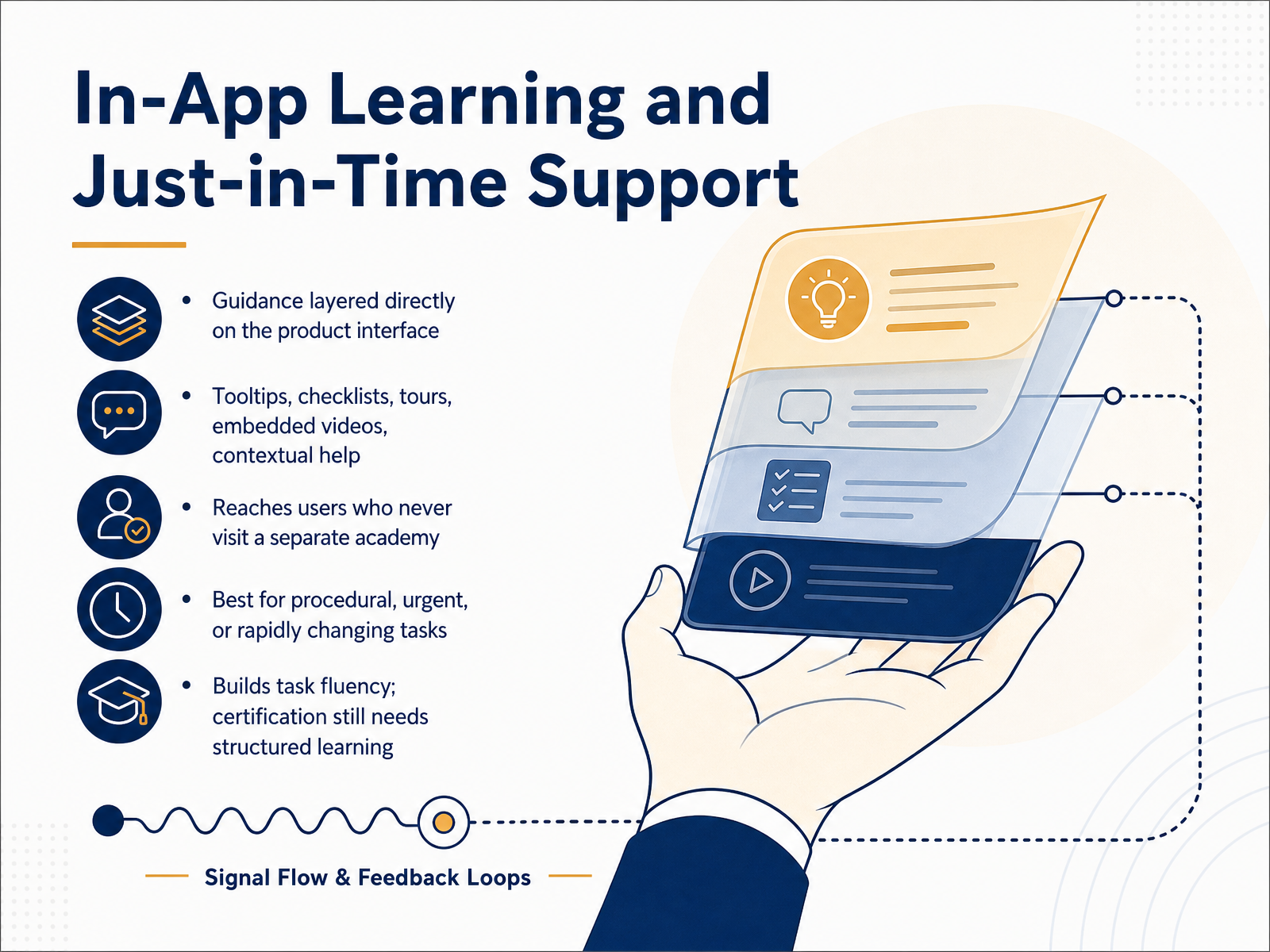 In-App Learning and Just-in-Time Support

• Guidance layered directly on the product interface

• Tooltips, checklists, tours, embedded videos, contextual help

• Reaches users who never visit a separate academy

• Best for procedural, urgent, or rapidly changing tasks

• Builds task fluency; certification still needs structured learning

Signal Flow & Feedback Loops